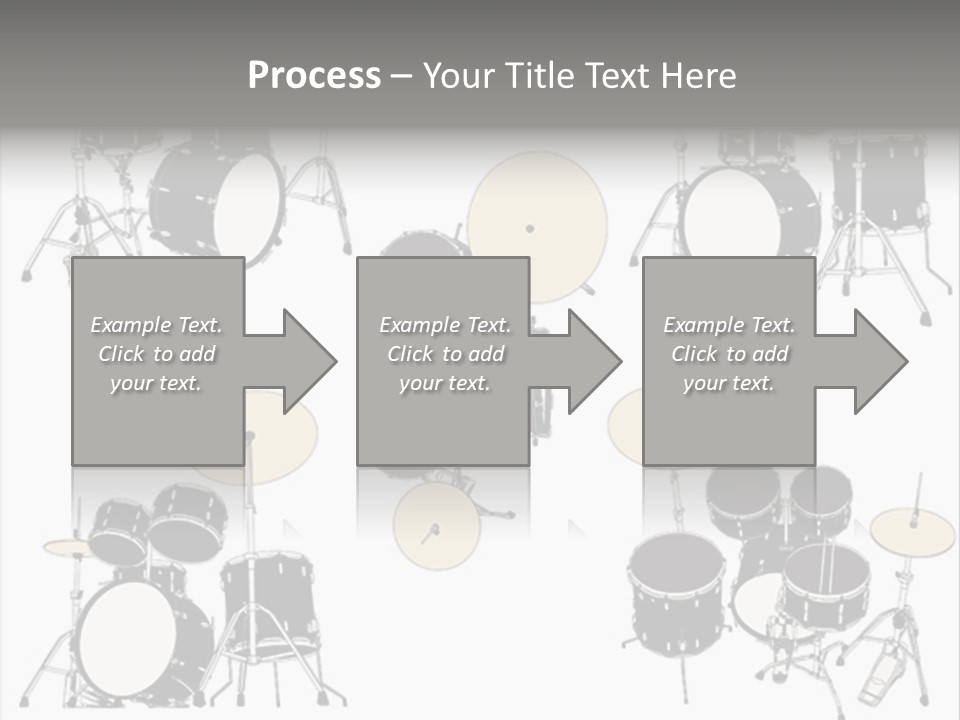 Process – Your Title Text Here

Example Text. Click to add your text.

Example Text. Click to add your text.

Example Text. Click to add your text.